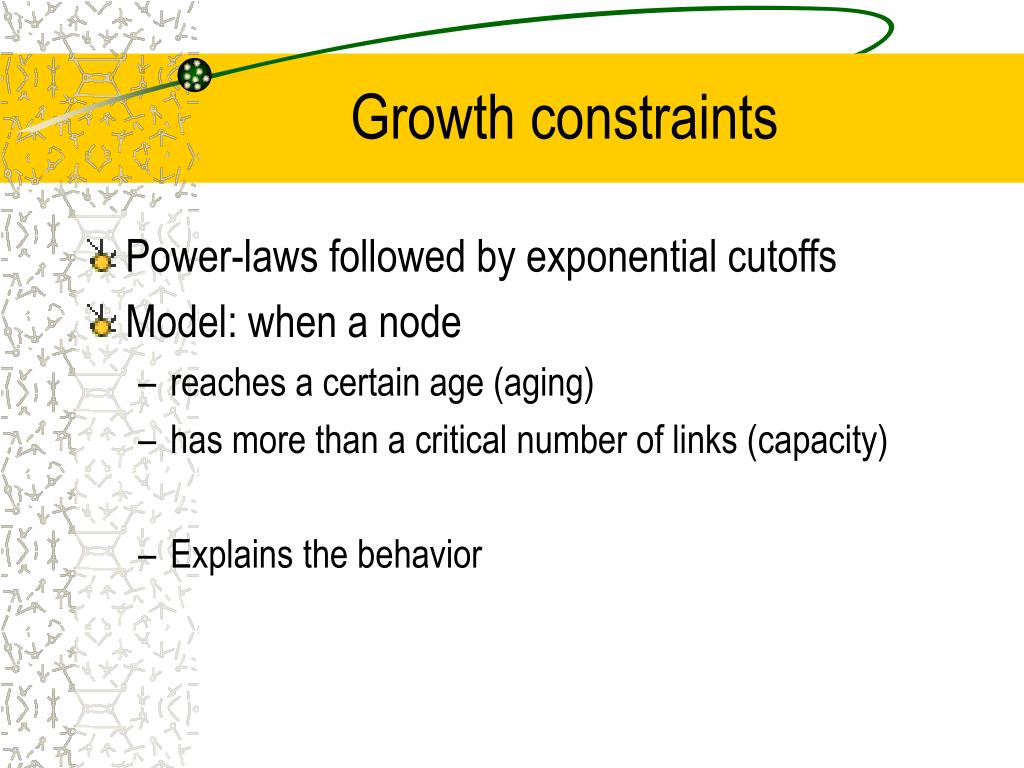 Growth constraints

Power-laws followed by exponential cutoffs

Model: when a node

– reaches a certain age (aging)

– has more than a critical number of links (capacity)

– Explains the behavior